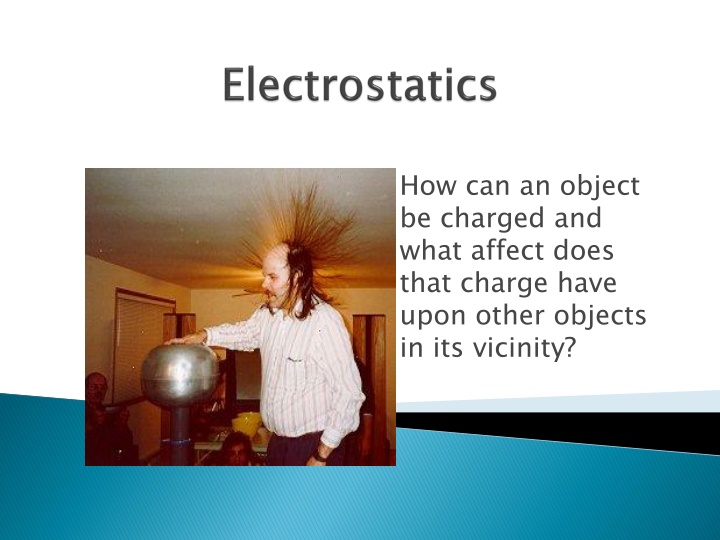 Electrostatics

How can an object be charged and what affect does that charge have upon other objects in its vicinity?